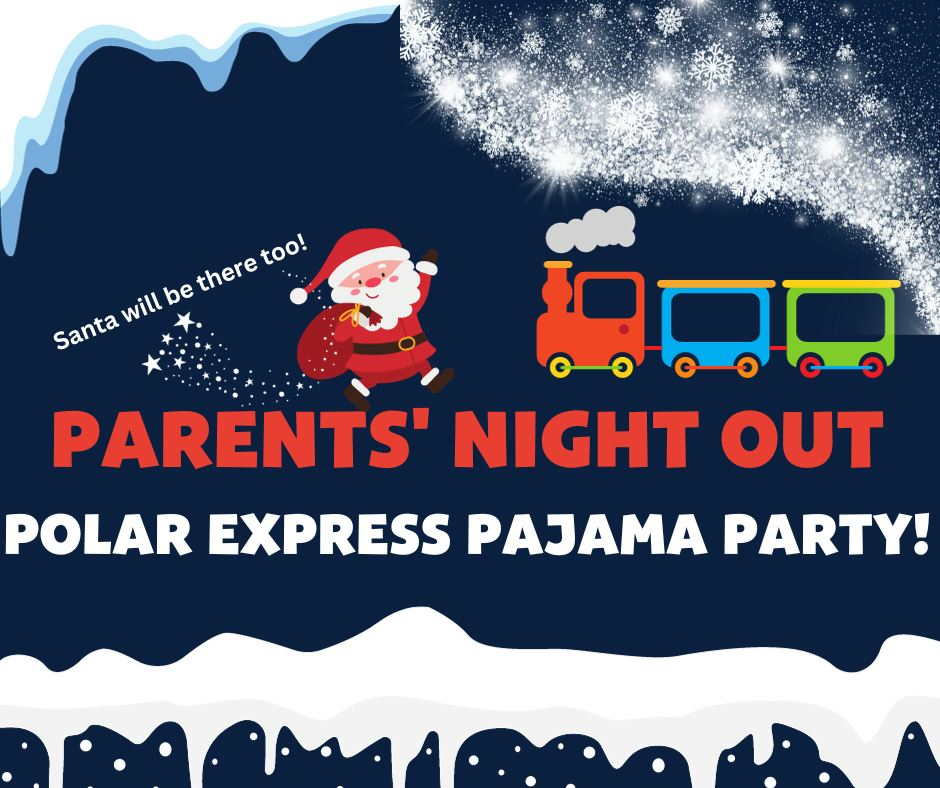 Santa will be there too!

PARENTS' NIGHT OUT

POLAR EXPRESS PAJAMA PARTY!